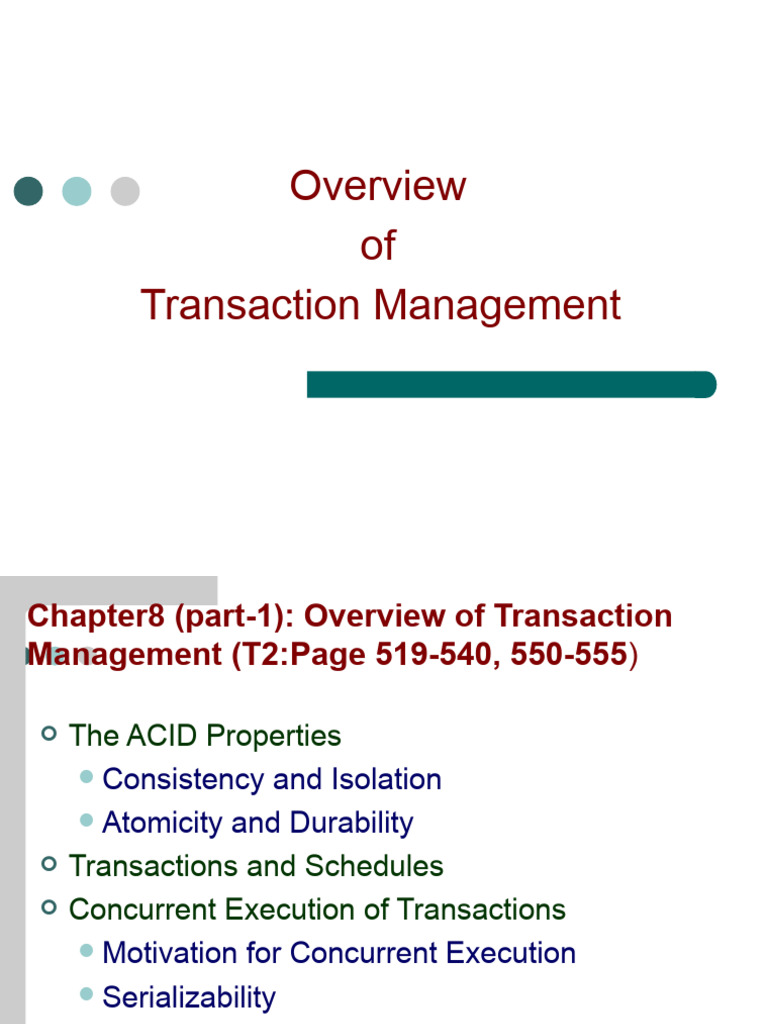 Overview
of
Transaction Management

Chapter8 (part-1): Overview of Transaction Management (T2:Page 519-540, 550-555)

The ACID Properties
Consistency and Isolation
Atomicity and Durability
Transactions and Schedules
Concurrent Execution of Transactions
Motivation for Concurrent Execution
Serializability